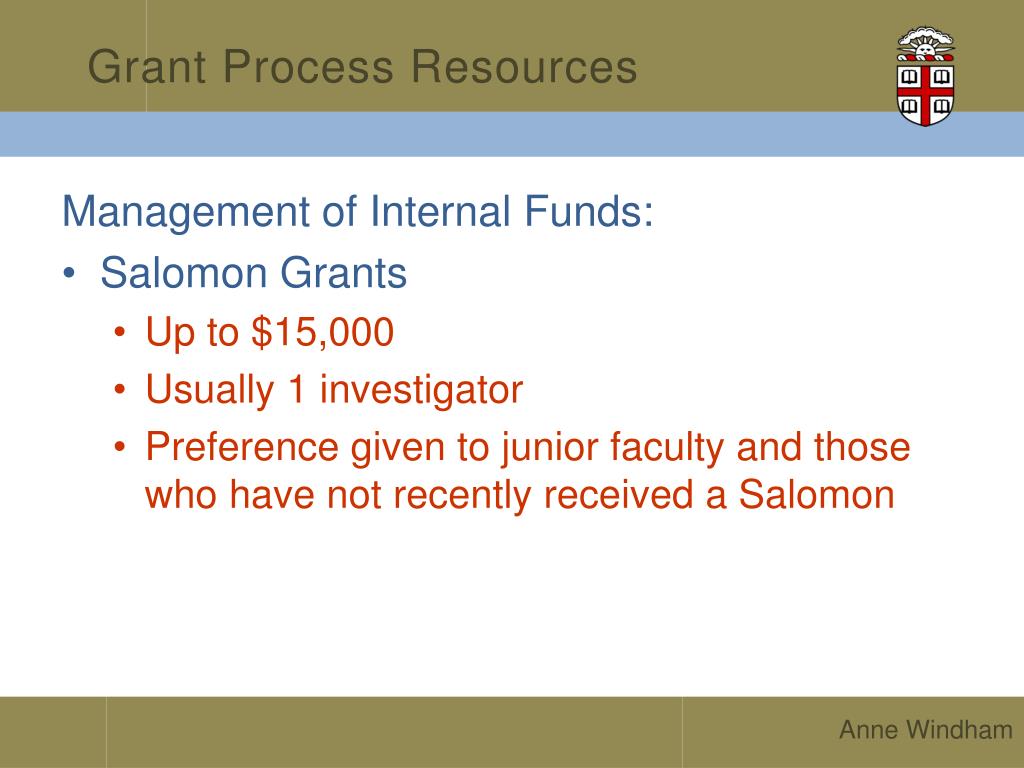 Grant Process Resources

Management of Internal Funds:

• Salomon Grants
  • Up to \$15,000
  • Usually 1 investigator
  • Preference given to junior faculty and those who have not recently received a Salomon

Anne Windham